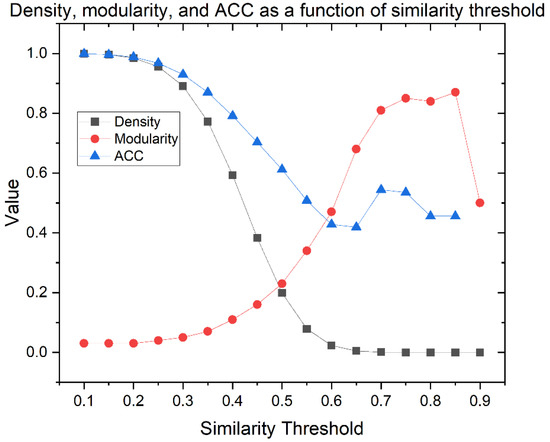 Density, modularity, and ACC as a function of similarity threshold

Value

1.0
0.8
0.6
0.4
0.2
0.0

Density
Modularity
ACC

0.1 0.2 0.3 0.4 0.5 0.6 0.7 0.8 0.9

Similarity Threshold